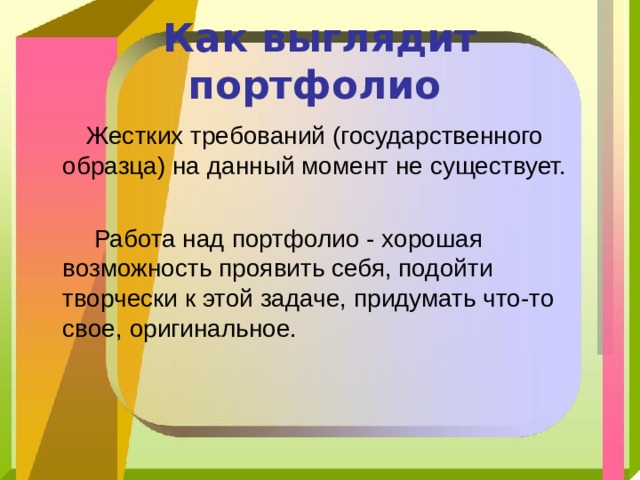 Как выглядит портфолио

Жестких требований (государственного образца) на данный момент не существует.

Работа над портфолио - хорошая возможность проявить себя, подойти творчески к этой задаче, придумать что-то свое, оригинальное.